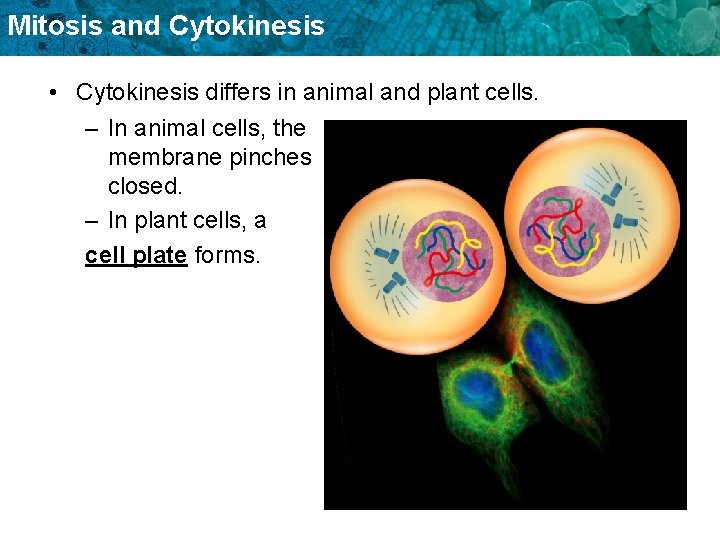 Mitosis and Cytokinesis

• Cytokinesis differs in animal and plant cells.

– In animal cells, the membrane pinches closed.

– In plant cells, a

cell plate forms.